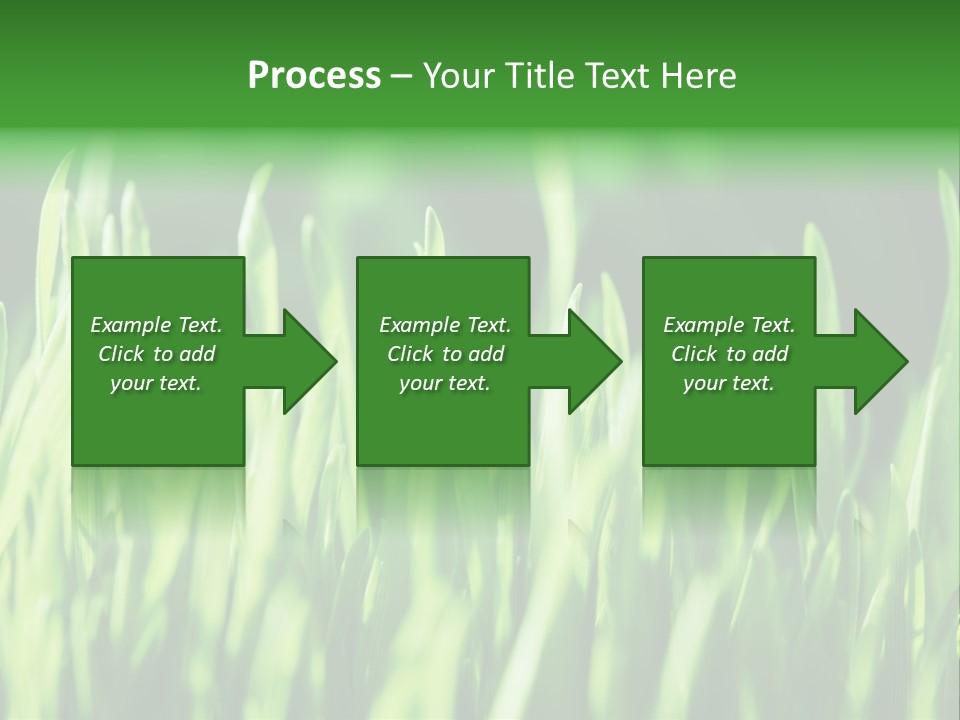 Process – Your Title Text Here

Example Text. Click to add your text.

Example Text. Click to add your text.

Example Text. Click to add your text.